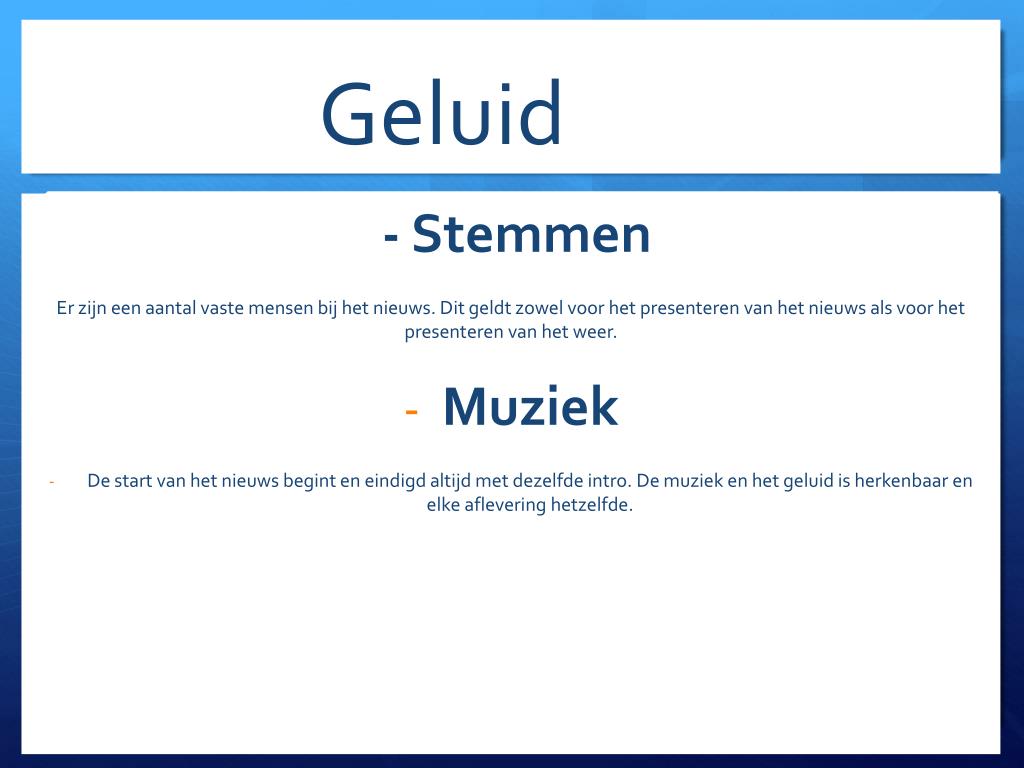 Geluid

- Stemmen

Er zijn een aantal vaste mensen bij het nieuws. Dit geldt zowel voor het presenteren van het nieuws als voor het presenteren van het weer.

- Muziek

- De start van het nieuws begint en eindigd altijd met dezelfde intro. De muziek en het geluid is herkenbaar en elke aflevering hetzelfde.